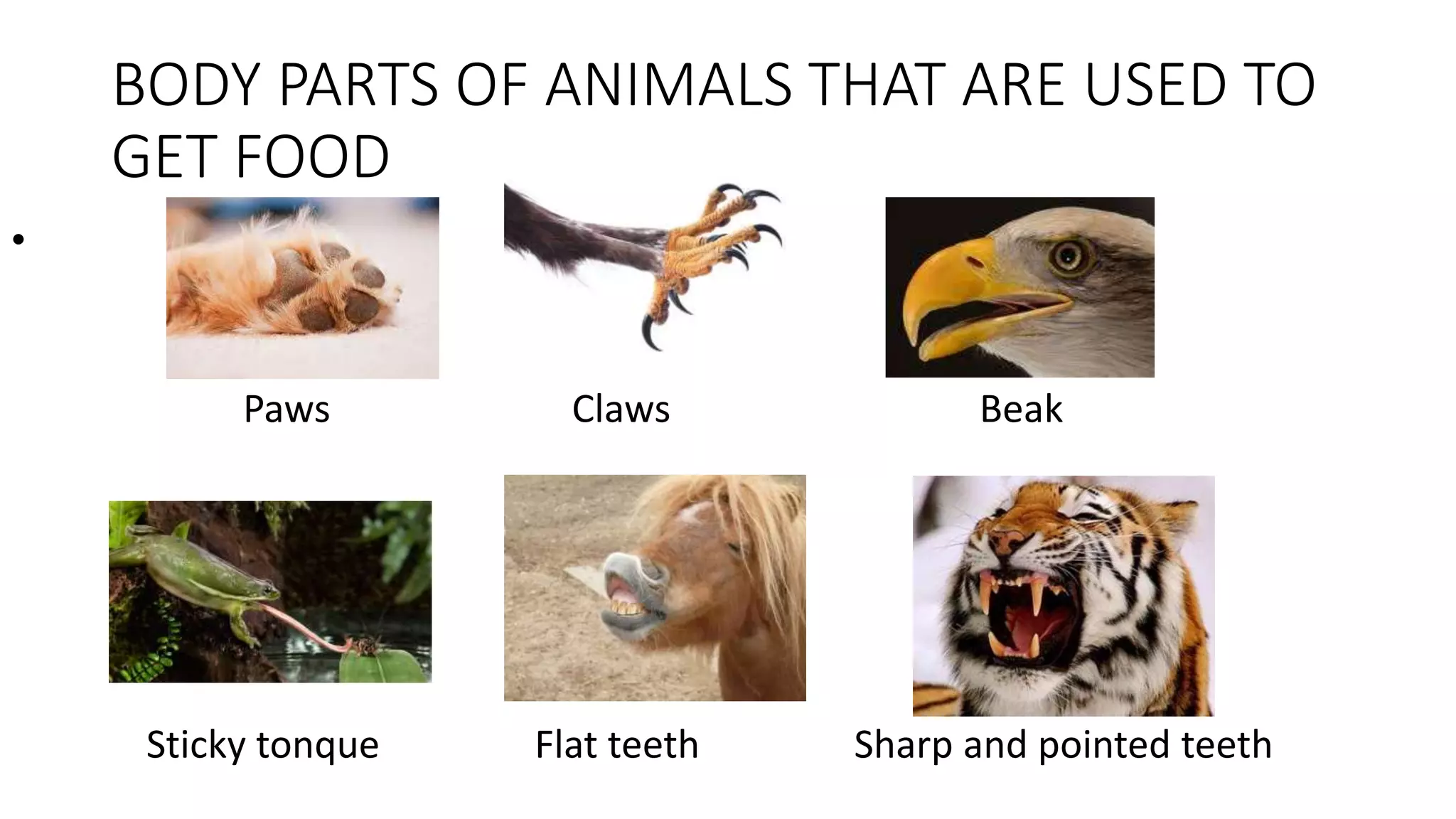 BODY PARTS OF ANIMALS THAT ARE USED TO GET FOOD

Paws

Claws

Beak

Sticky tonque

Flat teeth

Sharp and pointed teeth